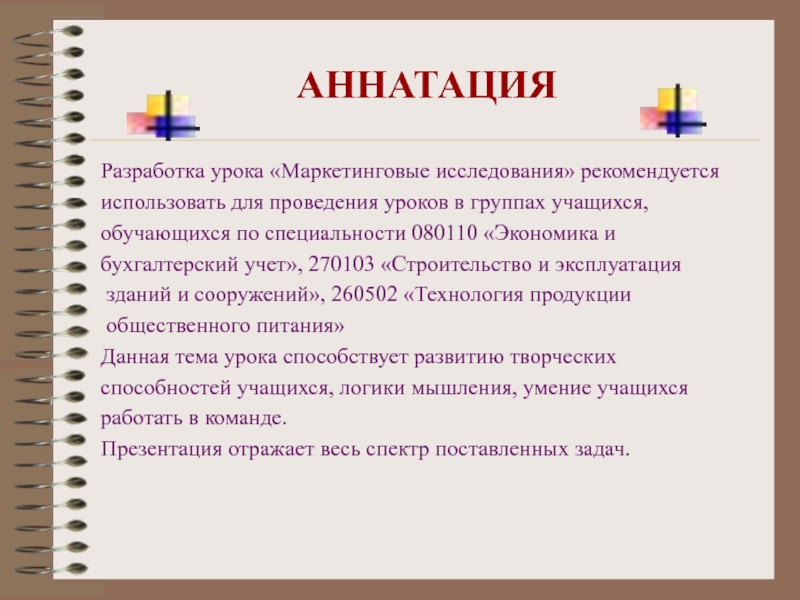 АННАТАЦИЯ

Разработка урока «Маркетинговые исследования» рекомендуется использовать для проведения уроков в группах учащихся, обучающихся по специальности 080110 «Экономика и бухгалтерский учет», 270103 «Строительство и эксплуатация зданий и сооружений», 260502 «Технология продукции общественного питания»

Данная тема урока способствует развитию творческих способностей учащихся, логики мышления, умение учащихся работать в команде.

Презентация отражает весь спектр поставленных задач.